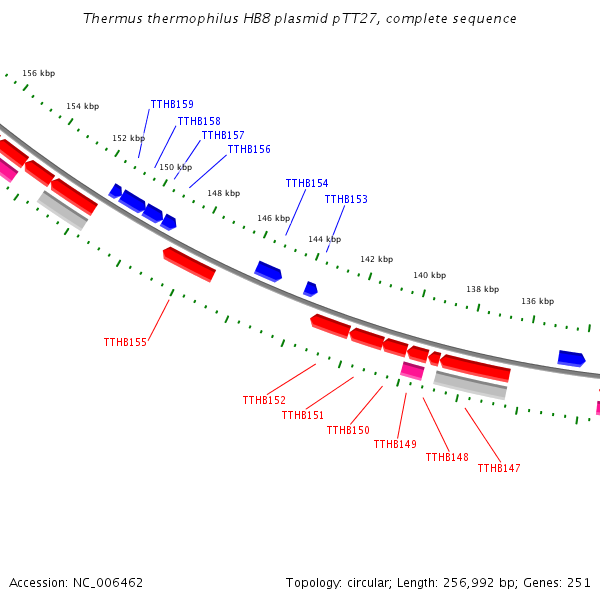 Thermus thermophilus HB8 plasmid pTT27, complete sequence

156 kbp
154 kbp
152 kbp
150 kbp
148 kbp
146 kbp
144 kbp
142 kbp
140 kbp
138 kbp
136 kbp

TTHB159
TTHB158
TTHB157
TTHB156
TTHB154
TTHB153
TTHB155
TTHB152
TTHB151
TTHB150
TTHB149
TTHB148
TTHB147

Accession: NC_006462
Topology: circular; Length: 256,992 bp; Genes: 251